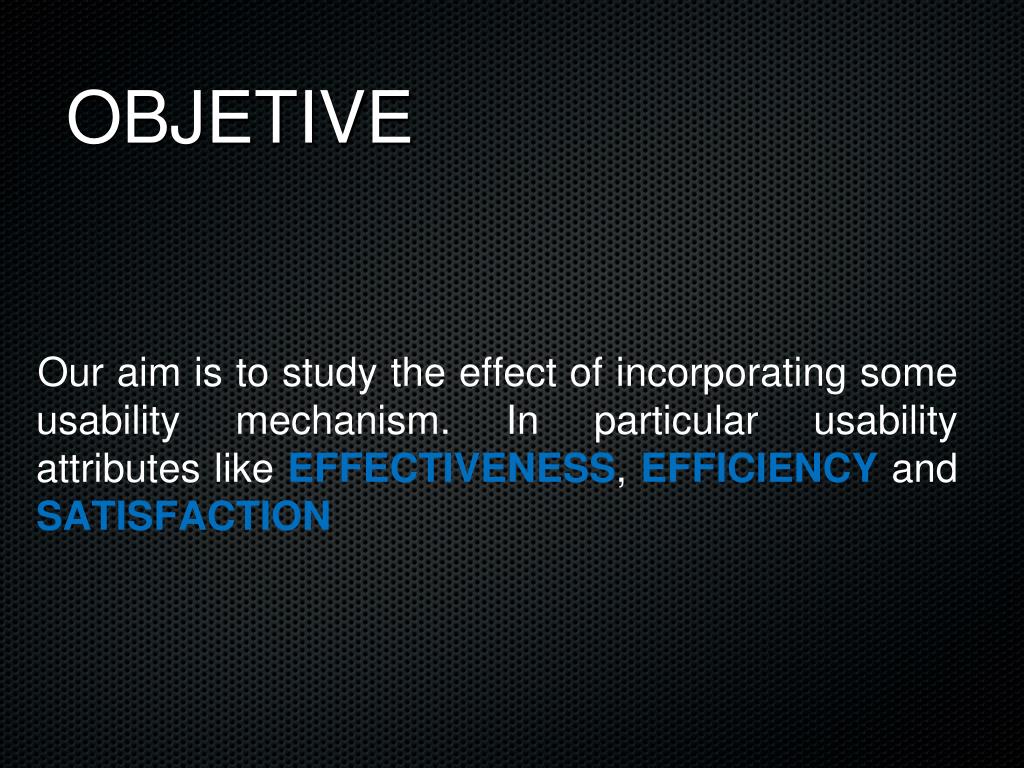 OBJETIVE

Our aim is to study the effect of incorporating some usability mechanism. In particular usability attributes like EFFECTIVENESS, EFFICIENCY and SATISFACTION